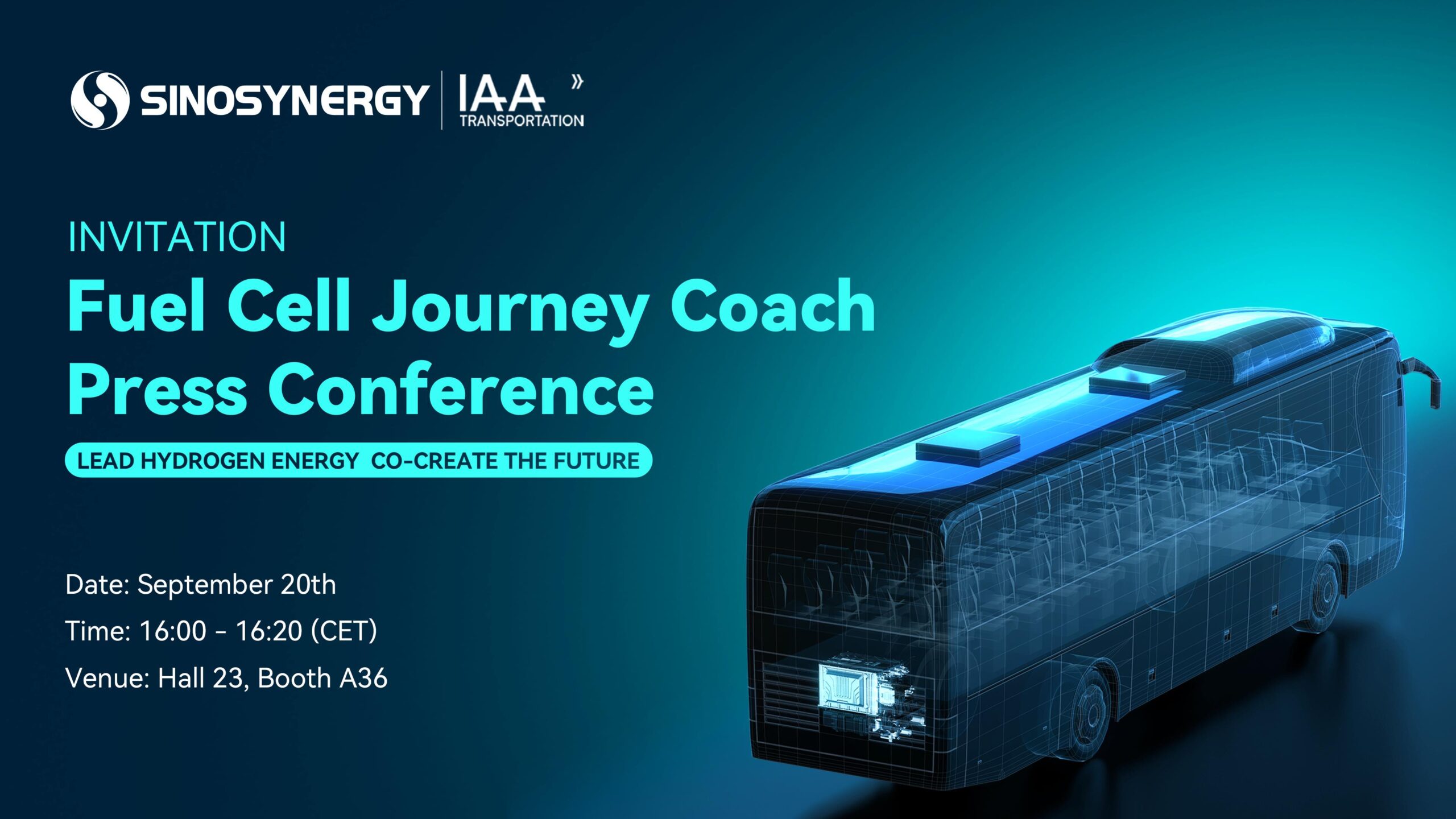 SINOSYNERGY | IAA TRANSPORTATION

INVITATION

Fuel Cell Journey Coach Press Conference

LEAD HYDROGEN ENERGY CO-CREATE THE FUTURE

Date: September 20th

Time: 16:00 - 16:20 (CET)

Venue: Hall 23, Booth A36